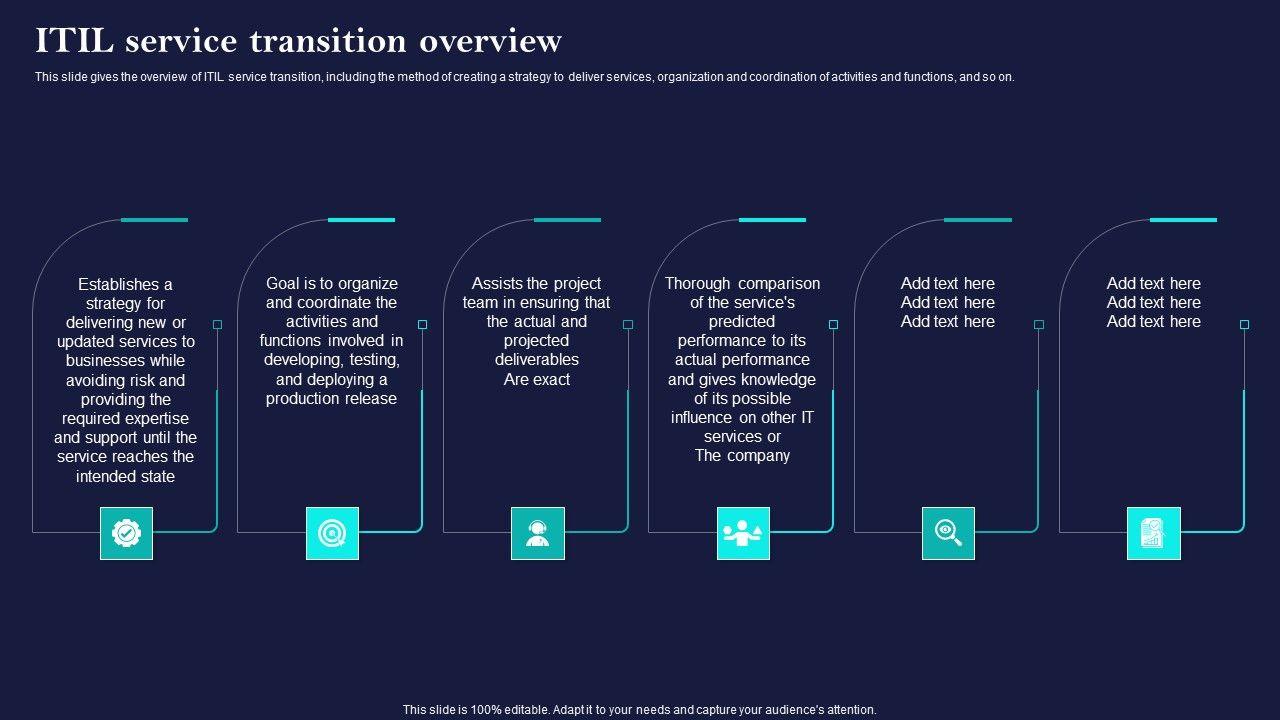 ITIL service transition overview

This slide gives the overview of ITIL service transition, including the method of creating a strategy to deliver services, organization and coordination of activities and functions, and so on.

Establishes a strategy for delivering new or updated services to businesses while avoiding risk and providing the required expertise and support until the service reaches the intended state

Goal is to organize and coordinate the activities and functions involved in developing, testing, and deploying a production release

Assists the project team in ensuring that the actual and projected deliverables Are exact

Thorough comparison of the service's predicted performance to its actual performance and gives knowledge of its possible influence on other IT services or The company

Add text here Add text here Add text here

Add text here Add text here Add text here

This slide is 100% editable. Adapt it to your needs and capture your audience's attention.